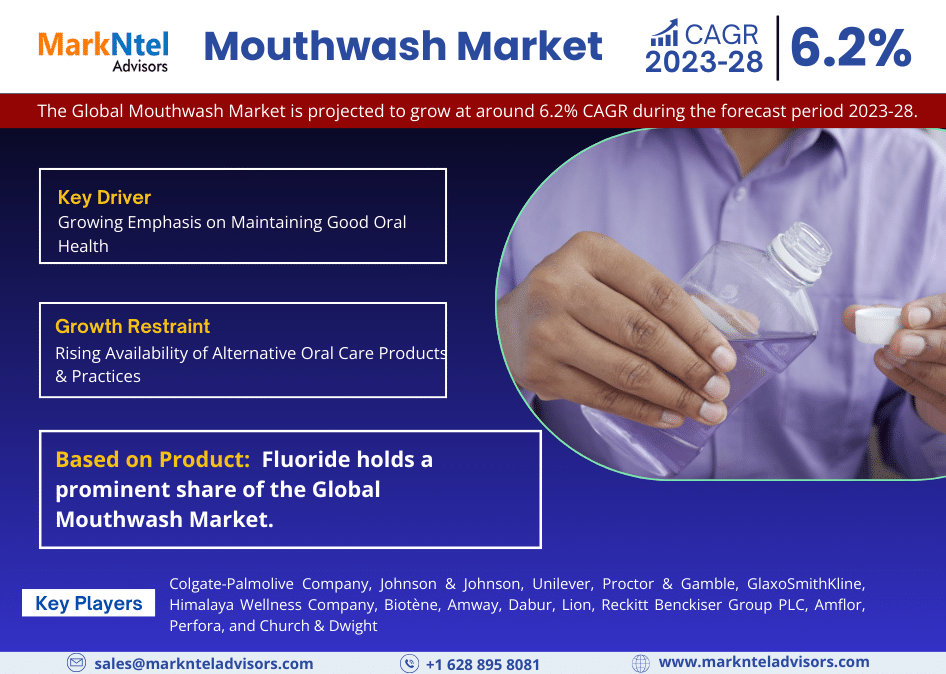 MarkNtel Advisors

Mouthwash Market

CAGR 2023-28

6.2%

The Global Mouthwash Market is projected to grow at around 6.2% CAGR during the forecast period 2023-28.

Key Driver
Growing Emphasis on Maintaining Good Oral Health

Growth Restraint
Rising Availability of Alternative Oral Care Products & Practices

Based on Product: Fluoride holds a prominent share of the Global Mouthwash Market.

Key Players

Colgate-Palmolive Company, Johnson & Johnson, Unilever, Proctor & Gamble, GlaxoSmithKline, Himalaya Wellness Company, Biotène, Amway, Dabur, Lion, Reckitt Benckiser Group PLC, Amflor, Perfora, and Church & Dwight

sales@marknteladvisors.com

+1 628 895 8081

www.marknteladvisors.com